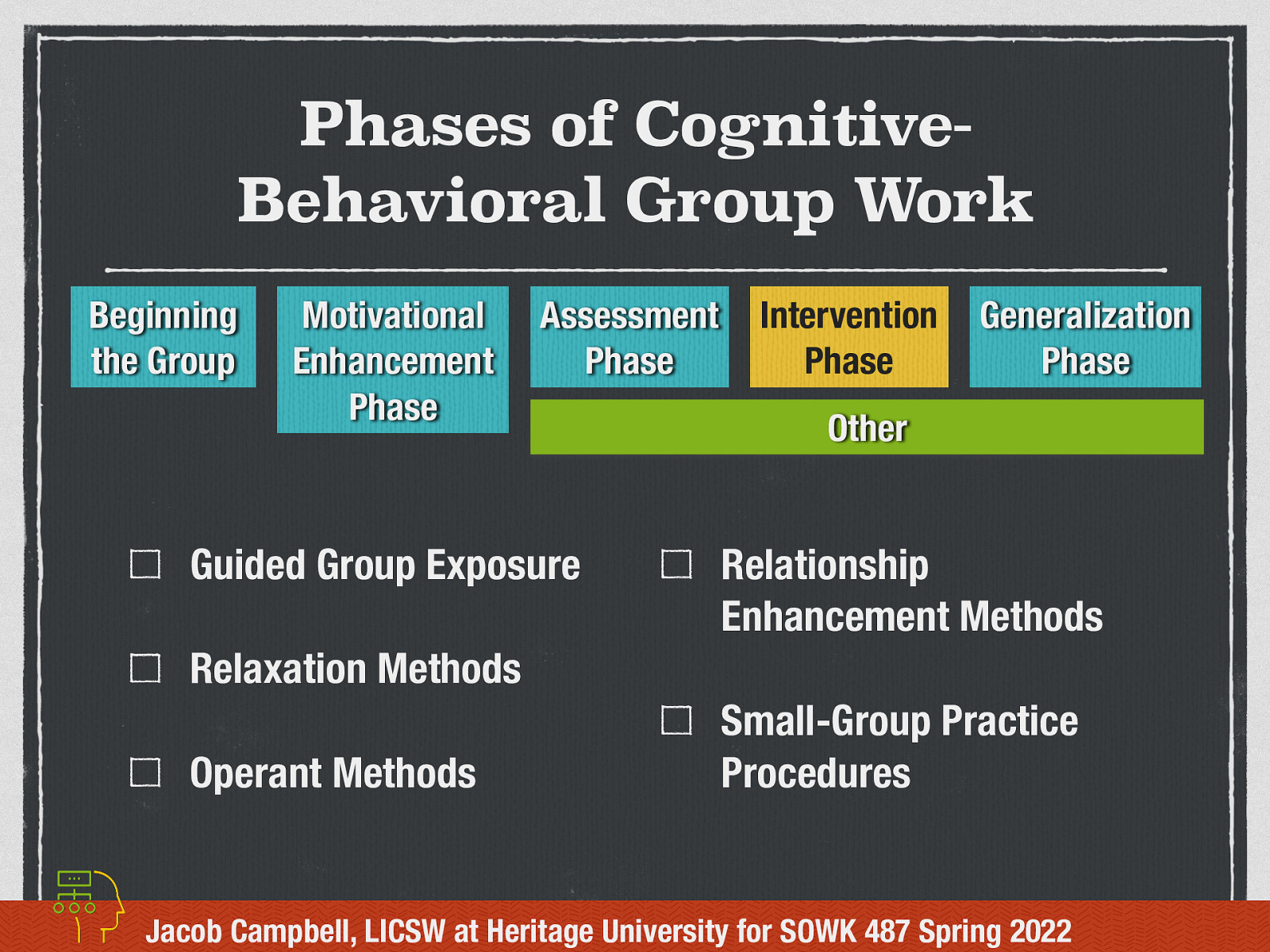 Phases of Cognitive-Behavioral Group Work

Beginning the Group

Motivational Enhancement Phase

Assessment Phase

Intervention Phase

Generalization Phase

Other

☐ Guided Group Exposure

☐ Relaxation Methods

☐ Operant Methods

☐ Relationship Enhancement Methods

☐ Small-Group Practice Procedures

Jacob Campbell, LICSW at Heritage University for SOWK 487 Spring 2022